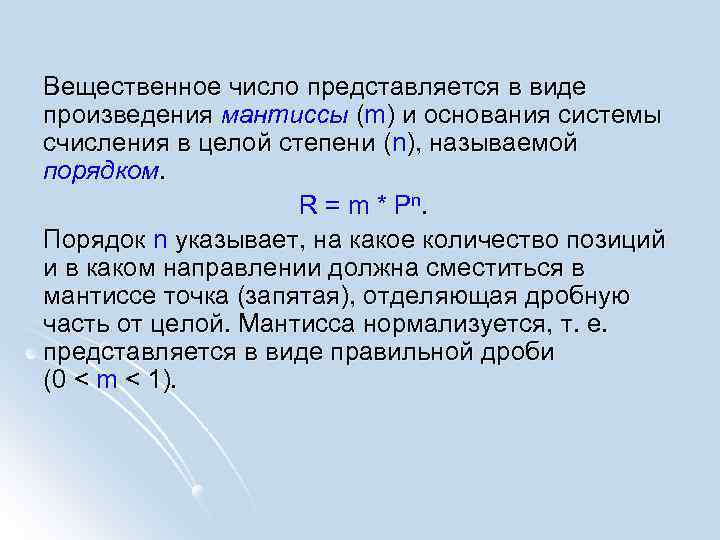 Вещественное число представляется в виде произведения мантиссы (m) и основания системы счисления в целой степени (n), называемой порядком.

$R = m * P^n$.

Порядок n указывает, на какое количество позиций и в каком направлении должна сместиться в мантиссе точка (запятая), отделяющая дробную часть от целой. Мантисса нормализуется, т. е. представляется в виде правильной дроби ($0 < m < 1$).